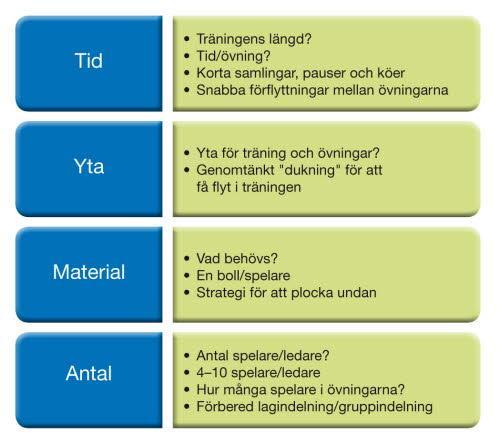 Tid

• Träningens längd?
• Tid/övning?
• Korta samlingar, pauser och köer
• Snabba förflyttningar mellan övningarna

Yta

• Yta för träning och övningar?
• Genomtänkt "dukning" för att få flyt i träningen

Material

• Vad behövs?
• En boll/spelare
• Strategi för att plocka undan

Antal

• Antal spelare/ledare?
• 4–10 spelare/ledare
• Hur många spelare i övningarna?
• Förbered lagindelning/gruppindelning